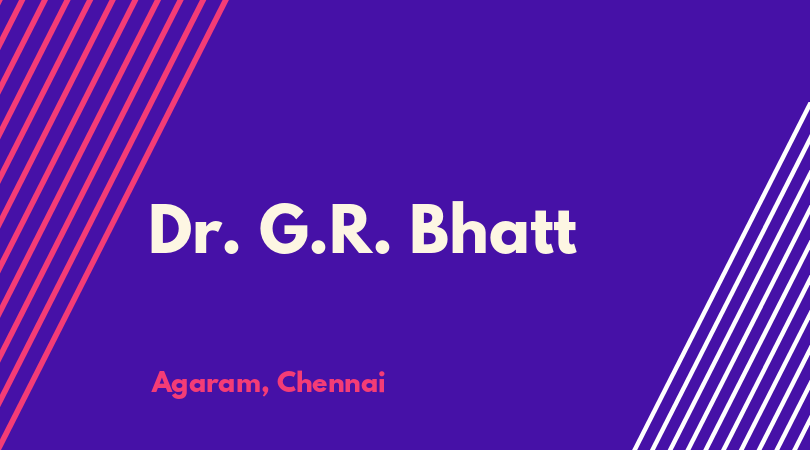 Dr. G.R. Bhatt

Agaram, Chennai